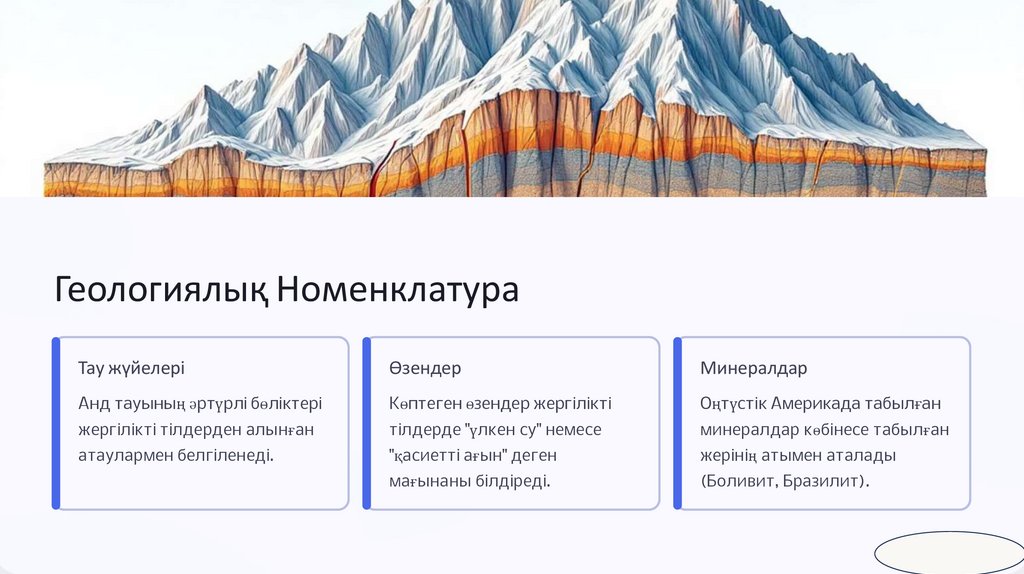 Геологиялық Номенклатура

Тау жүйелері

Анд тауының әртүрлі бөліктері жергілікті тілдерден алынған атаулармен белгіленеді.

Өзендер

Көптеген өзендер жергілікті тілдерде "үлкен су" немесе "қасиетті ағын" деген мағынаны білдіреді.

Минералдар

Оңтүстік Америкада табылған минералдар көбінесе табылған жерінің атымен аталады (Боливит, Бразилит).